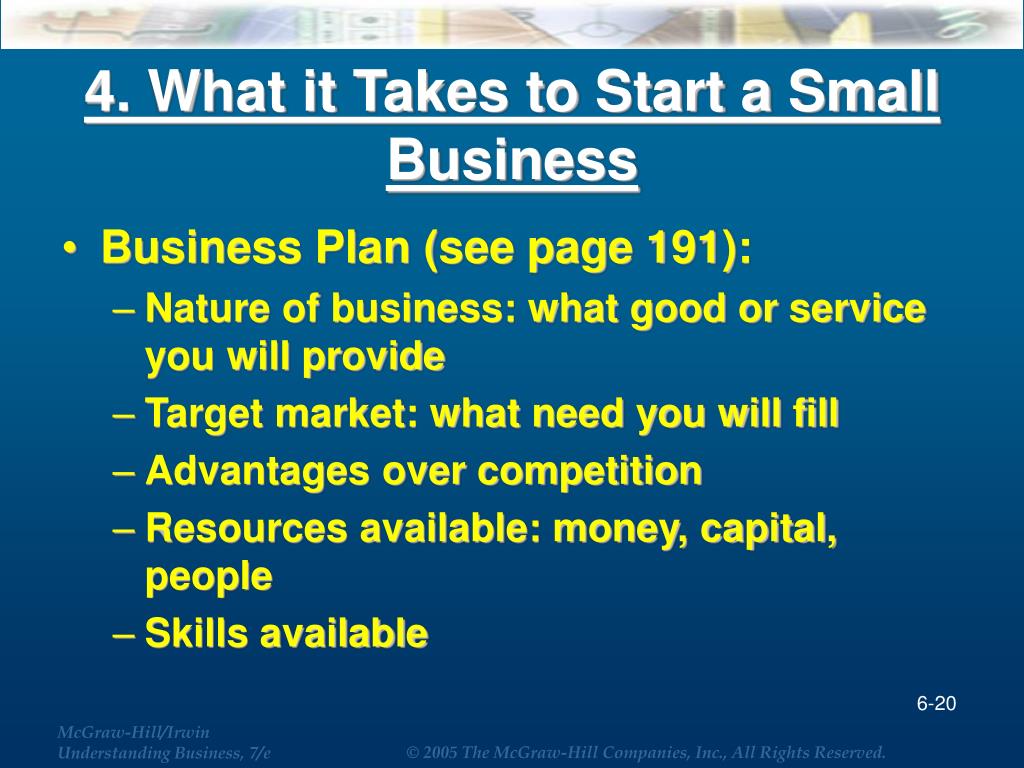 4. What it Takes to Start a Small Business

• Business Plan (see page 191):
– Nature of business: what good or service you will provide
– Target market: what need you will fill
– Advantages over competition
– Resources available: money, capital, people
– Skills available

6-20

McGraw-Hill/Irwin
Understanding Business, 7/e

© 2005 The McGraw-Hill Companies, Inc., All Rights Reserved.